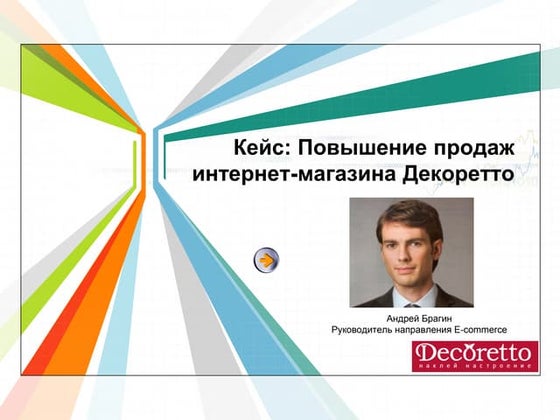 Кейс: Повышение продаж интернет-магазина Декоретто

Андрей Брагин
Руководитель направления E-commerce

Decoretto
наклей настроение